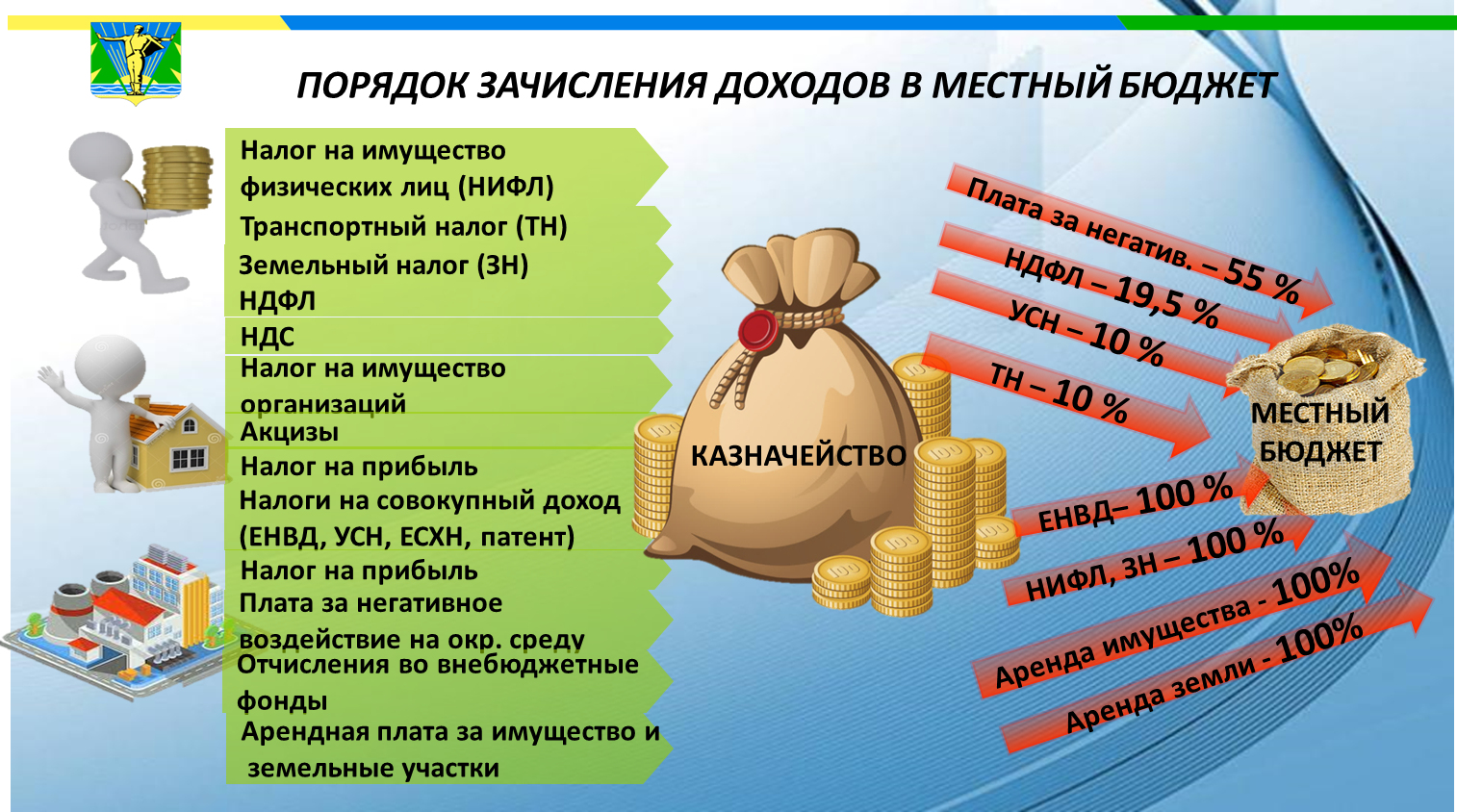 ПОРЯДОК ЗАЧИСЛЕНИЯ ДОХОДОВ В МЕСТНЫЙ БЮДЖЕТ

Налог на имущество физических лиц (НИФЛ)
Транспортный налог (ТН)
Земельный налог (ЗН)
НДФЛ
НДС
Налог на имущество организаций
Акцизы
Налог на прибыль
Налоги на совокупный доход (ЕНВД, УСН, ЕСХН, патент)
Налог на прибыль
Плата за негативное воздействие на окр. среду
Отчисления во внебюджетные фонды
Арендная плата за имущество и земельные участки

КАЗНАЧЕЙСТВО

Плата за негатив. – 55 %
НДФЛ – 19,5 %
УСН – 10 %
ТН – 10 %
ЕНВД– 100 %
НИФЛ, ЗН – 100 %
Аренда имущества - 100%
Аренда земли - 100%

МЕСТНЫЙ БЮДЖЕТ